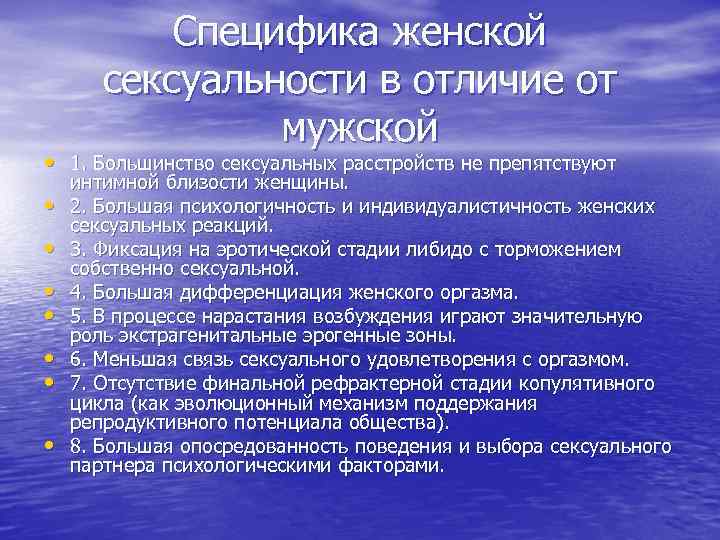 Специфика женской сексуальности в отличие от мужской

• 1. Большинство сексуальных расстройств не препятствуют интимной близости женщины.
• 2. Большая психологичность и индивидуалистичность женских сексуальных реакций.
• 3. Фиксация на эротической стадии либидо с торможением собственно сексуальной.
• 4. Большая дифференциация женского оргазма.
• 5. В процессе нарастания возбуждения играют значительную роль экстрагенитальные эрогенные зоны.
• 6. Меньшая связь сексуального удовлетворения с оргазмом.
• 7. Отсутствие финальной рефрактерной стадии копулятивного цикла (как эволюционный механизм поддержания репродуктивного потенциала общества).
• 8. Большая опосредованность поведения и выбора сексуального партнера психологическими факторами.